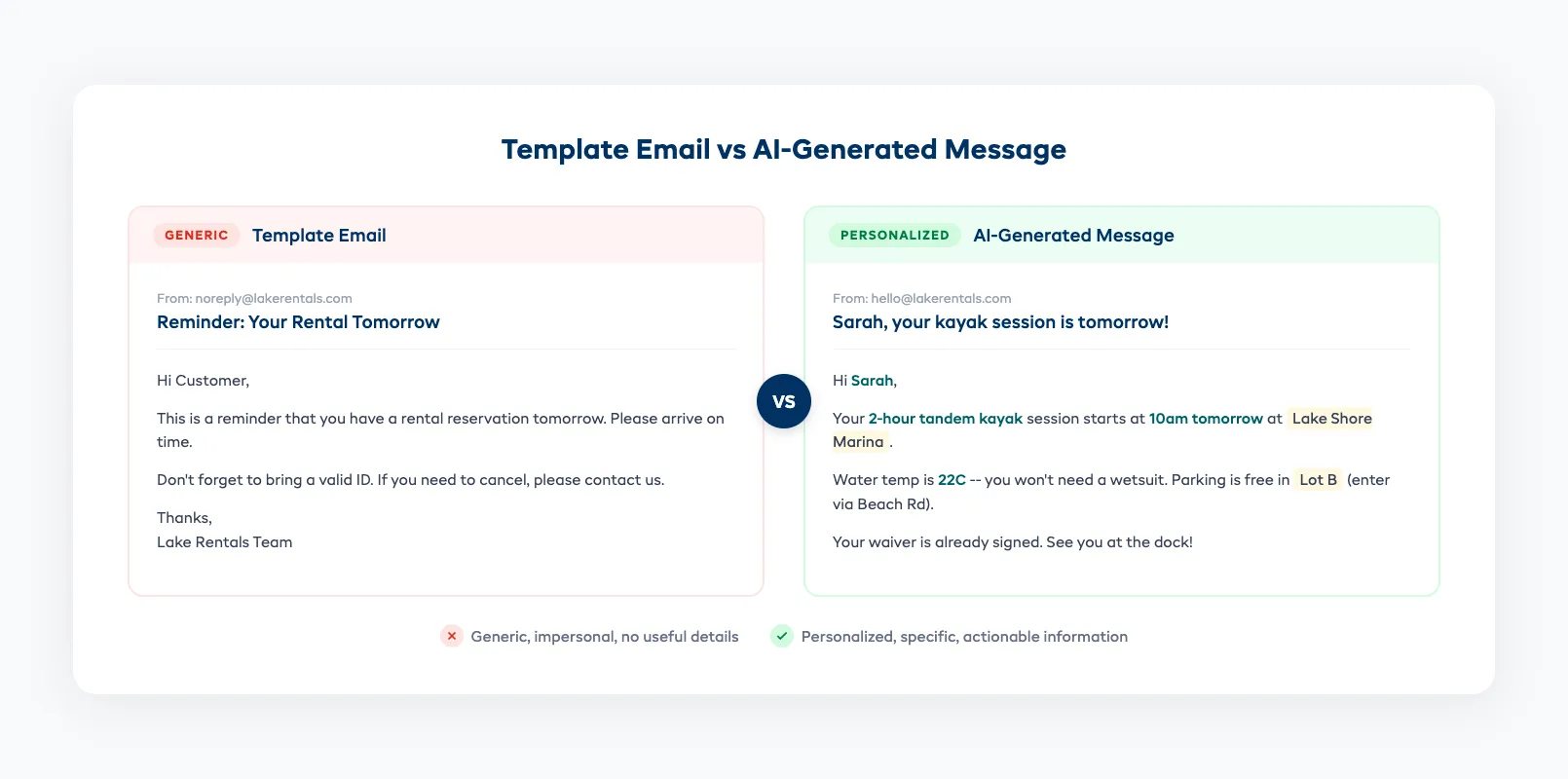 Template Email vs AI-Generated Message

GENERIC Template Email

From: noreply@lakerentals.com
Reminder: Your Rental Tomorrow

Hi Customer,

This is a reminder that you have a rental reservation tomorrow. Please arrive on time.

Don't forget to bring a valid ID. If you need to cancel, please contact us.

Thanks,
Lake Rentals Team

VS

PERSONALIZED AI-Generated Message

From: hello@lakerentals.com
Sarah, your kayak session is tomorrow!

Hi Sarah,

Your 2-hour tandem kayak session starts at 10am tomorrow at Lake Shore Marina .

Water temp is 22C -- you won't need a wetsuit. Parking is free in Lot B (enter via Beach Rd).

Your waiver is already signed. See you at the dock!

Generic, impersonal, no useful details

Personalized, specific, actionable information